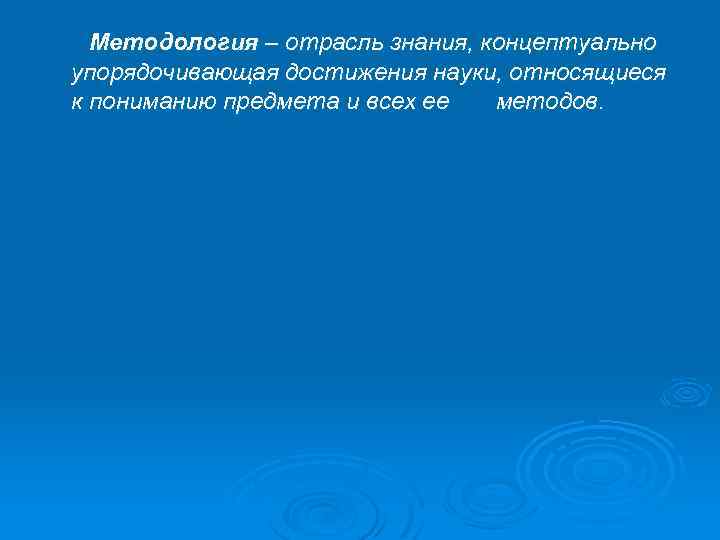 Методология – отрасль знания, концептуально упорядочивающая достижения науки, относящиеся к пониманию предмета и всех ее методов.